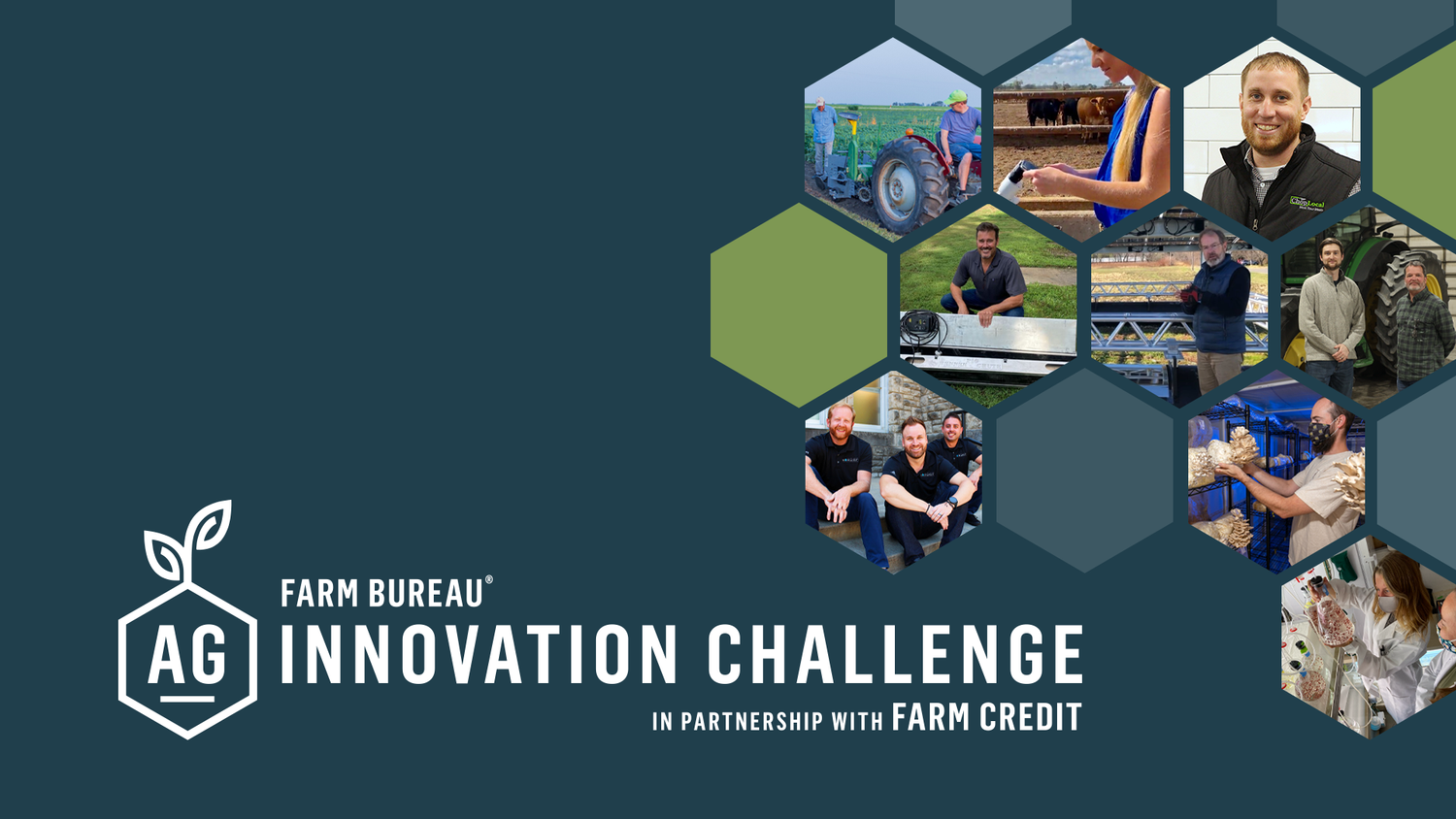 AG

FARM BUREAU®

INNOVATION CHALLENGE

IN PARTNERSHIP WITH FARM CREDIT